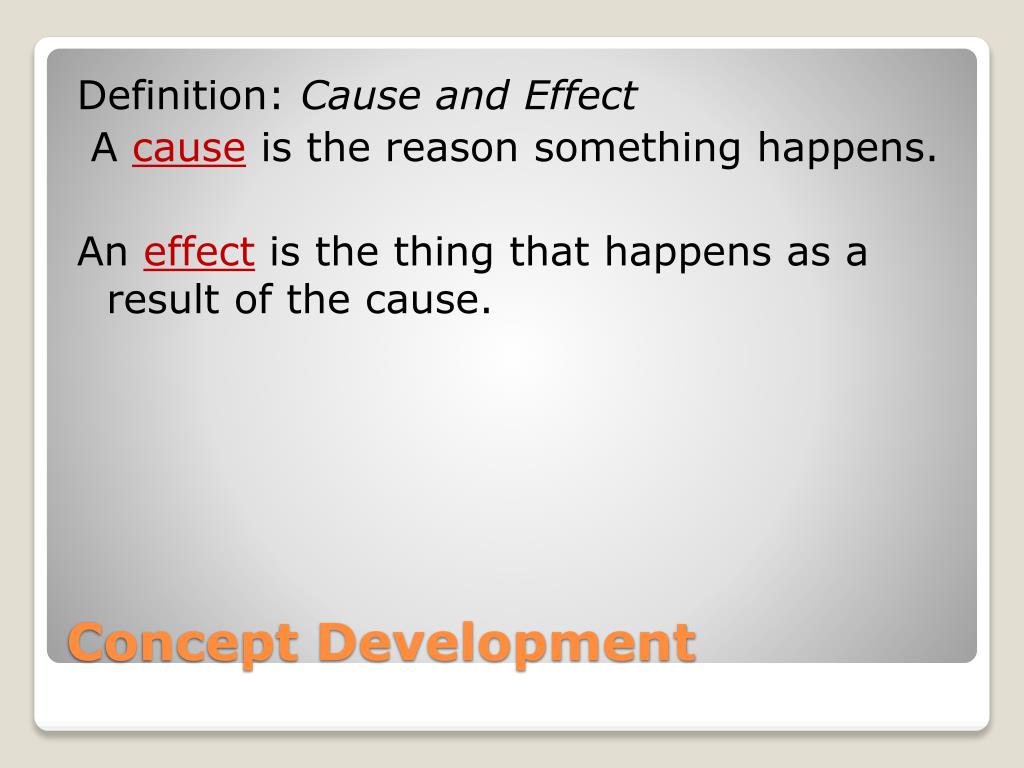 Definition: Cause and Effect
A cause is the reason something happens.

An effect is the thing that happens as a result of the cause.

Concept Development